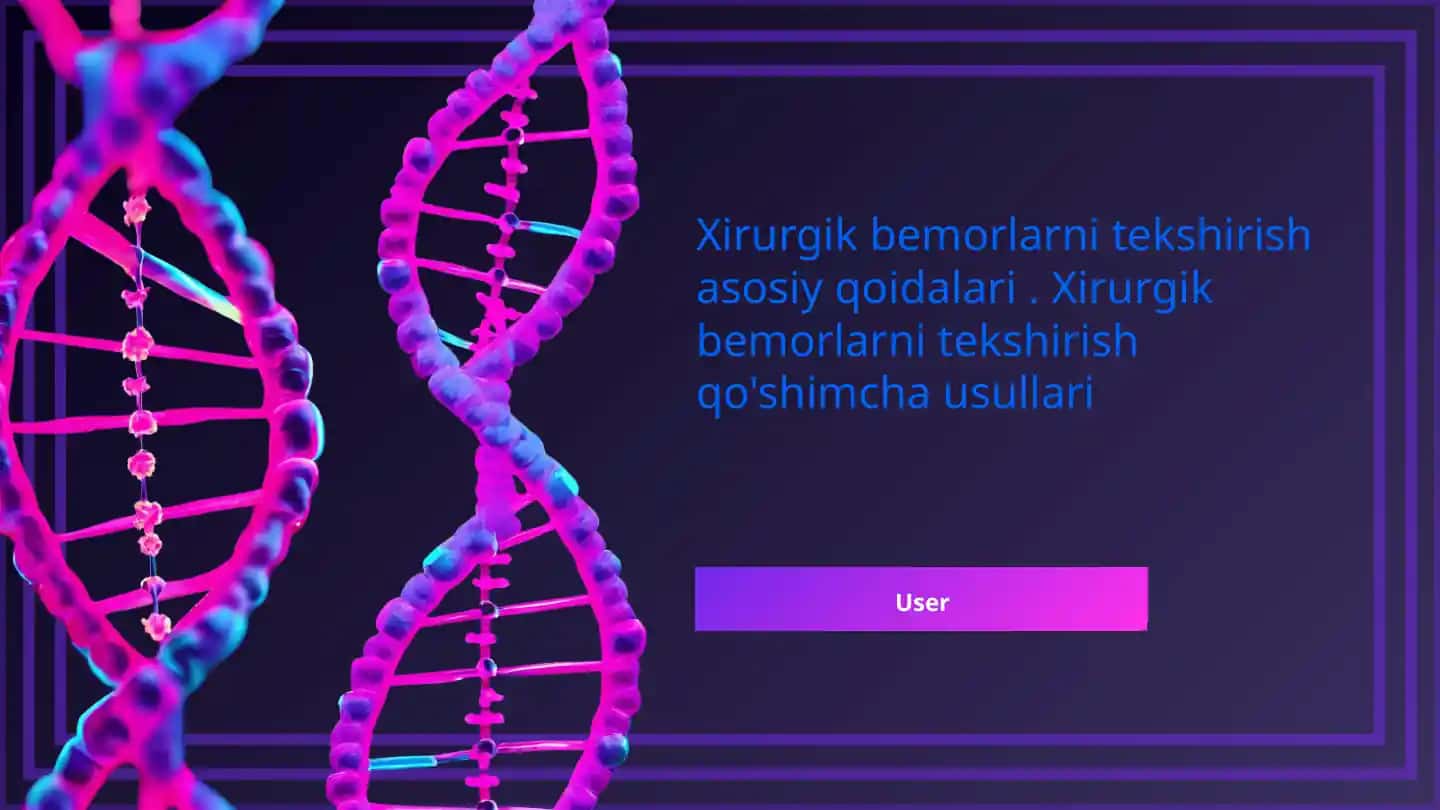 Xirurgik bemorlarni tekshirish asosiy qoidalari . Xirurgik bemorlarni tekshirish qo'shimcha usullari

User